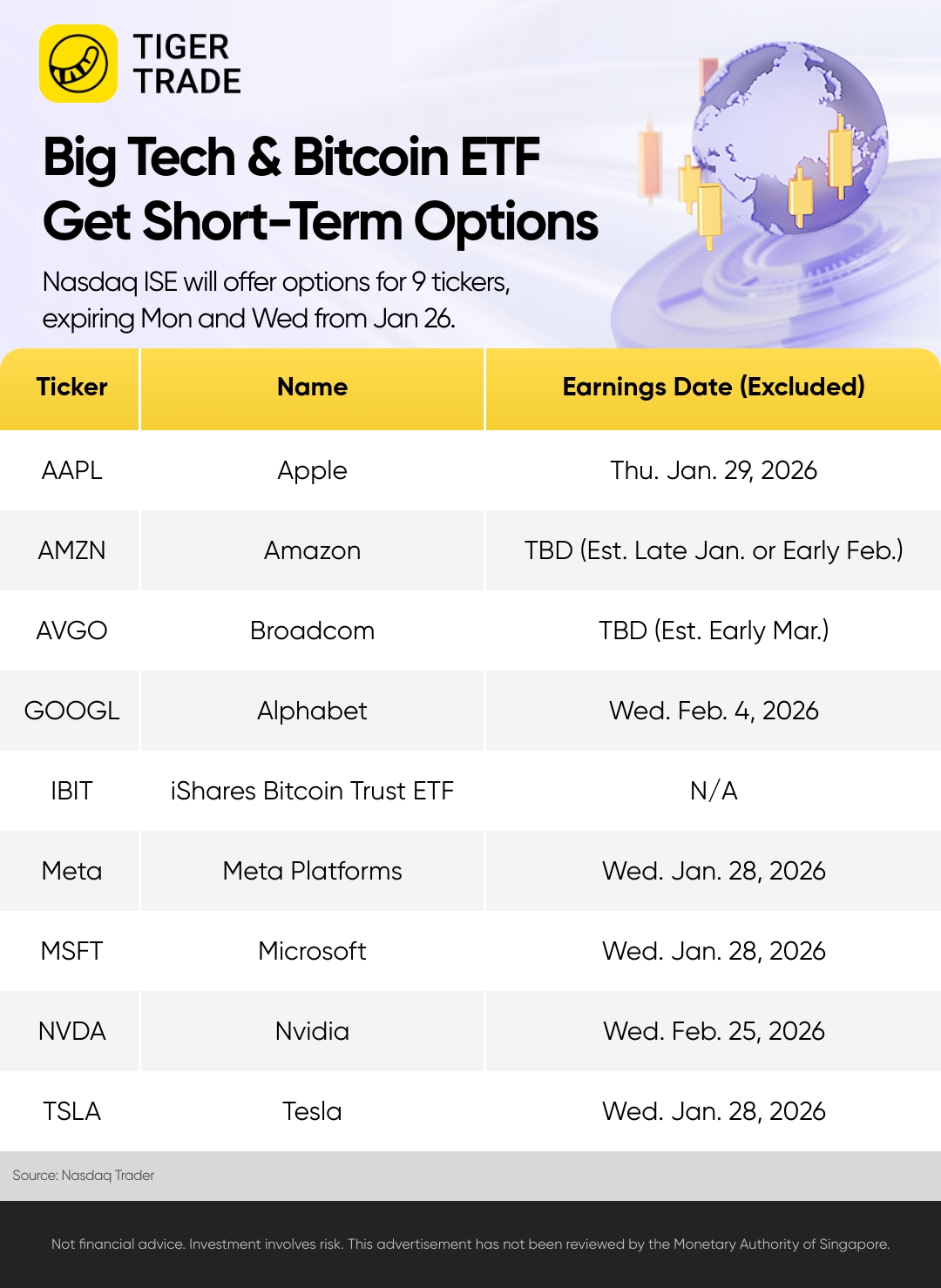 TIGER TRADE

Big Tech & Bitcoin ETF Get Short-Term Options

Nasdaq ISE will offer options for 9 tickers, expiring Mon and Wed from Jan 26.

| Ticker | Name | Earnings Date (Excluded) |
|---|---|---|
| AAPL | Apple | Thu. Jan. 29, 2026 |
| AMZN | Amazon | TBD (Est. Late Jan. or Early Feb.) |
| AVGO | Broadcom | TBD (Est. Early Mar.) |
| GOOGL | Alphabet | Wed. Feb. 4, 2026 |
| IBIT | iShares Bitcoin Trust ETF | N/A |
| Meta | Meta Platforms | Wed. Jan. 28, 2026 |
| MSFT | Microsoft | Wed. Jan. 28, 2026 |
| NVDA | Nvidia | Wed. Feb. 25, 2026 |
| TSLA | Tesla | Wed. Jan. 28, 2026 |

Source: Nasdaq Trader

Not financial advice. Investment involves risk. This advertisement has not been reviewed by the Monetary Authority of Singapore.